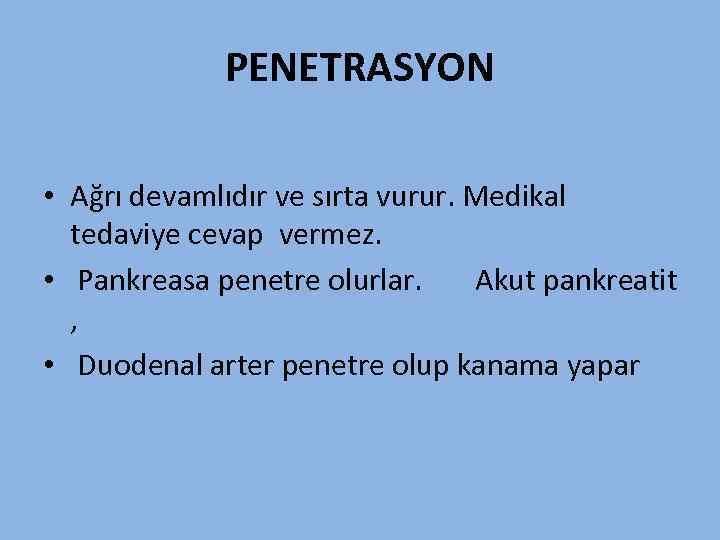 PENETRASYON

• Ağrı devamlıdır ve sırta vurur. Medikal tedaviye cevap vermez.
• Pankreasa penetre olurlar. Akut pankreatit ,
• Duodenal arter penetre olup kanama yapar